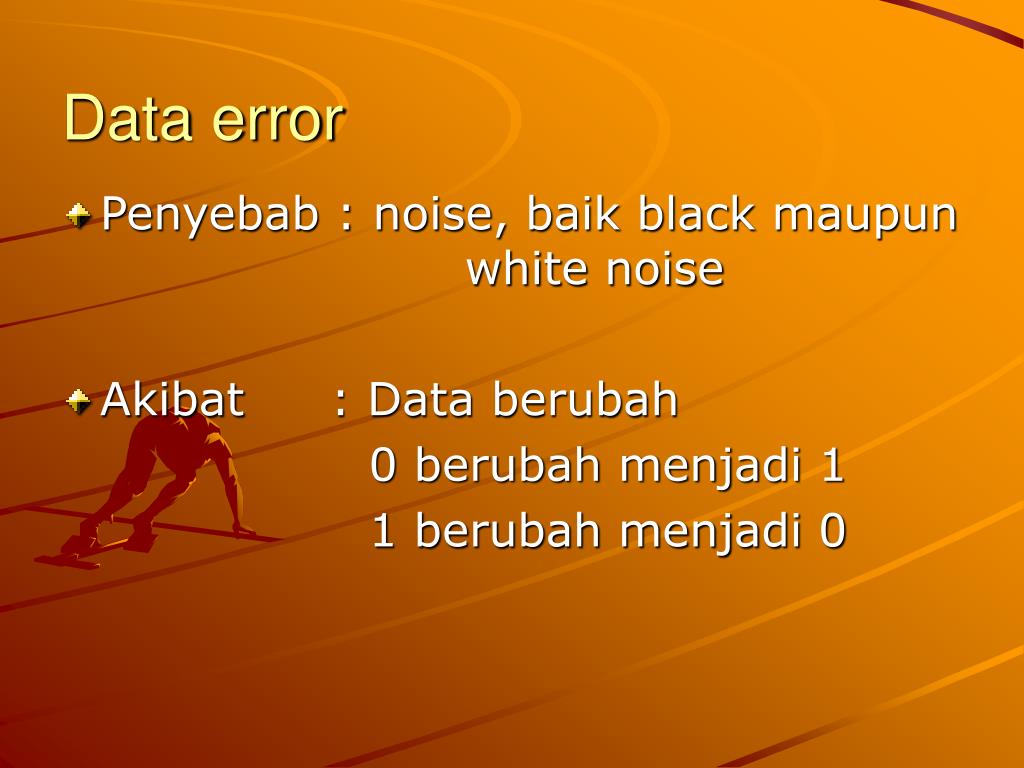 Data error

Penyebab : noise, baik black maupun white noise

Akibat : Data berubah
0 berubah menjadi 1
1 berubah menjadi 0